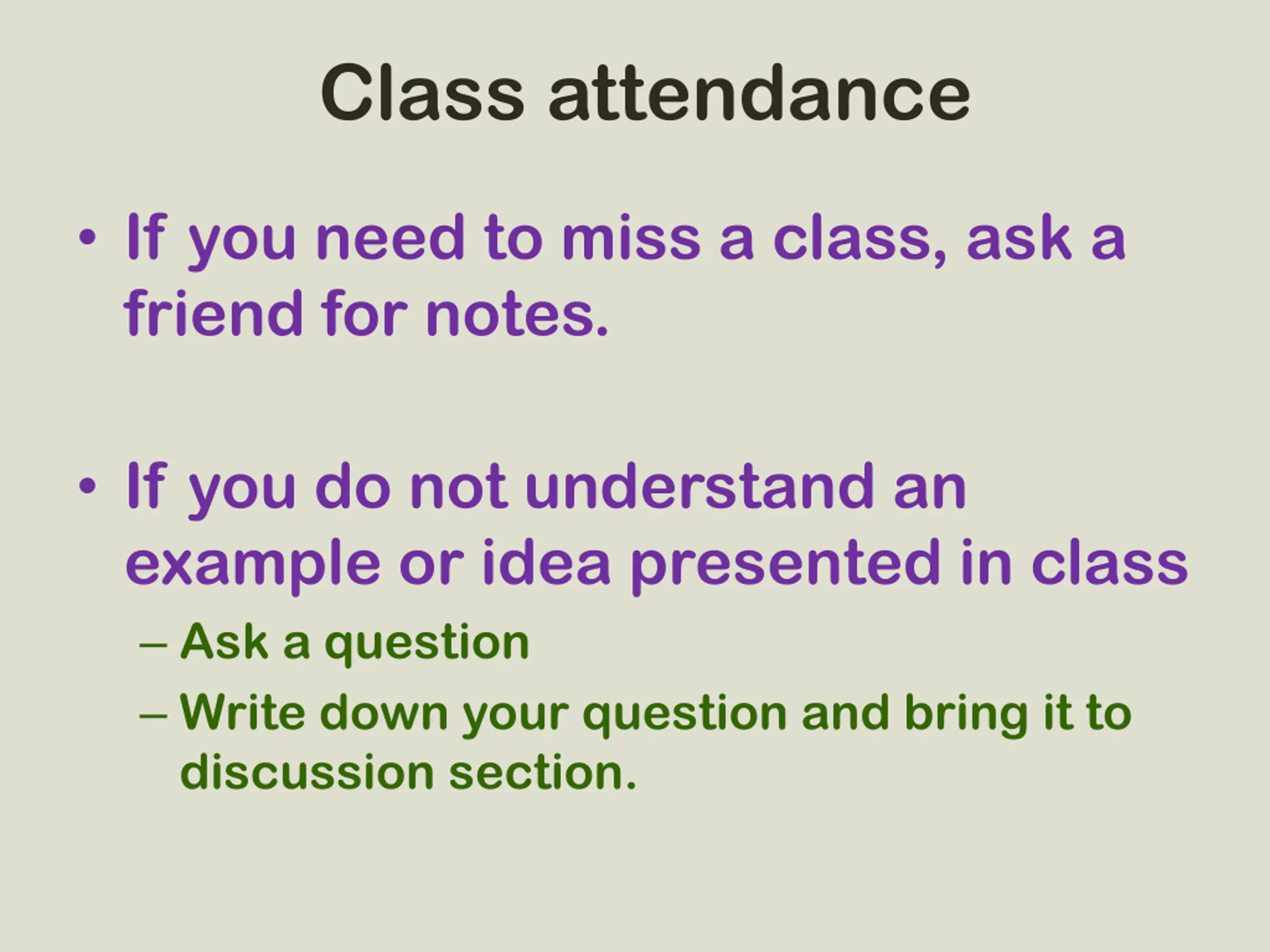 Class attendance

• If you need to miss a class, ask a friend for notes.

• If you do not understand an example or idea presented in class

– Ask a question

– Write down your question and bring it to discussion section.